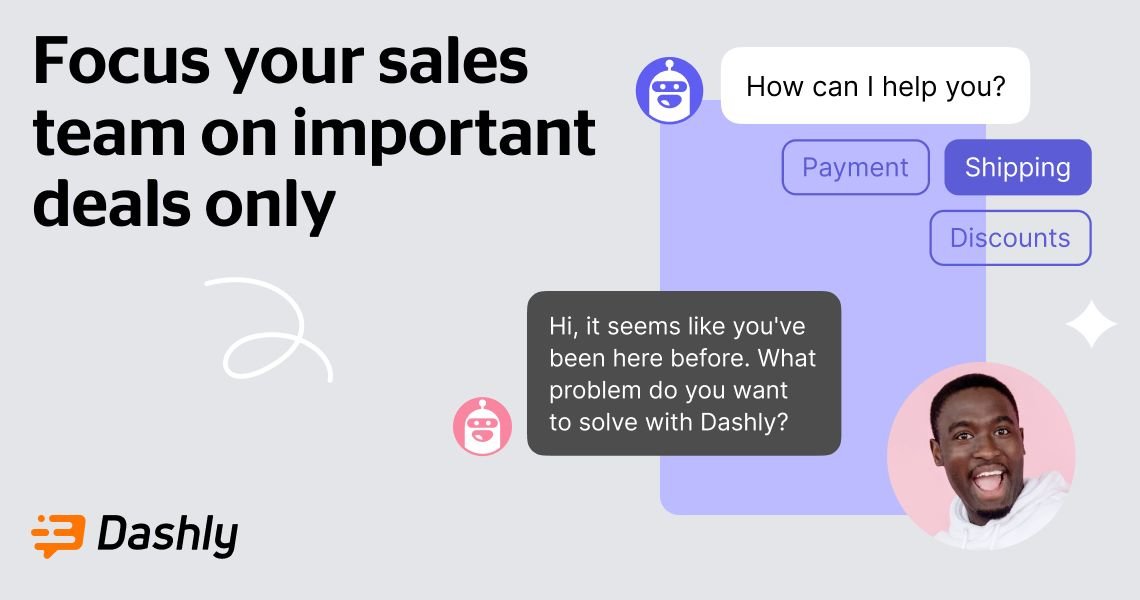 Focus your sales team on important deals only

How can I help you?

Payment

Shipping

Discounts

Hi, it seems like you've been here before. What problem do you want to solve with Dashly?

Dashly